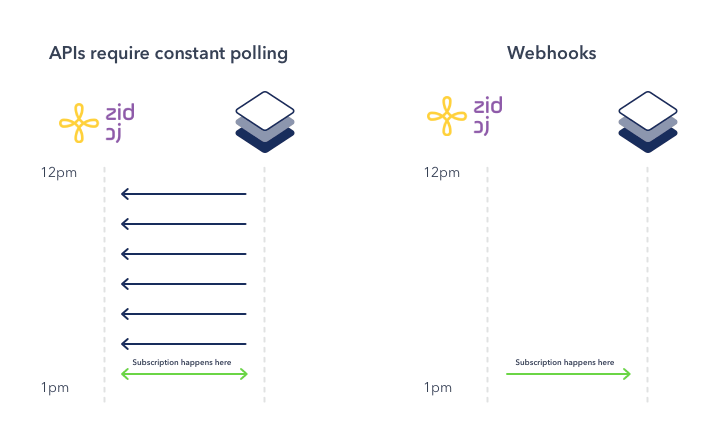 APIs require constant polling

zid
زد

12pm

Subscription happens here

1pm

Webhooks

zid
زد

12pm

Subscription happens here

1pm